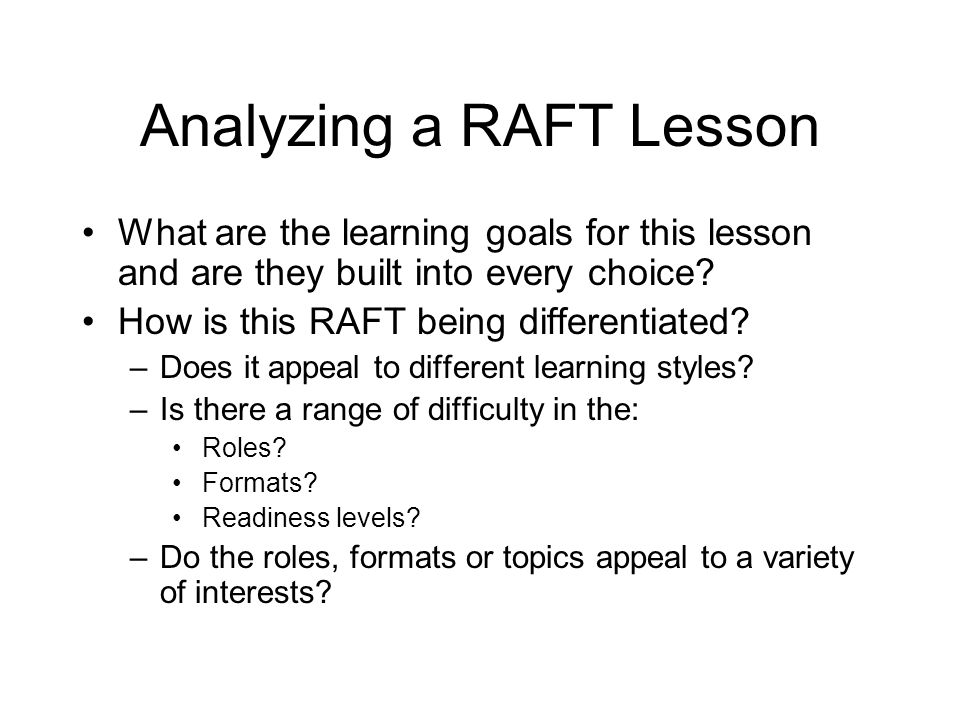 Analyzing a RAFT Lesson

• What are the learning goals for this lesson and are they built into every choice?
• How is this RAFT being differentiated?
– Does it appeal to different learning styles?
– Is there a range of difficulty in the:
• Roles?
• Formats?
• Readiness levels?
– Do the roles, formats or topics appeal to a variety of interests?